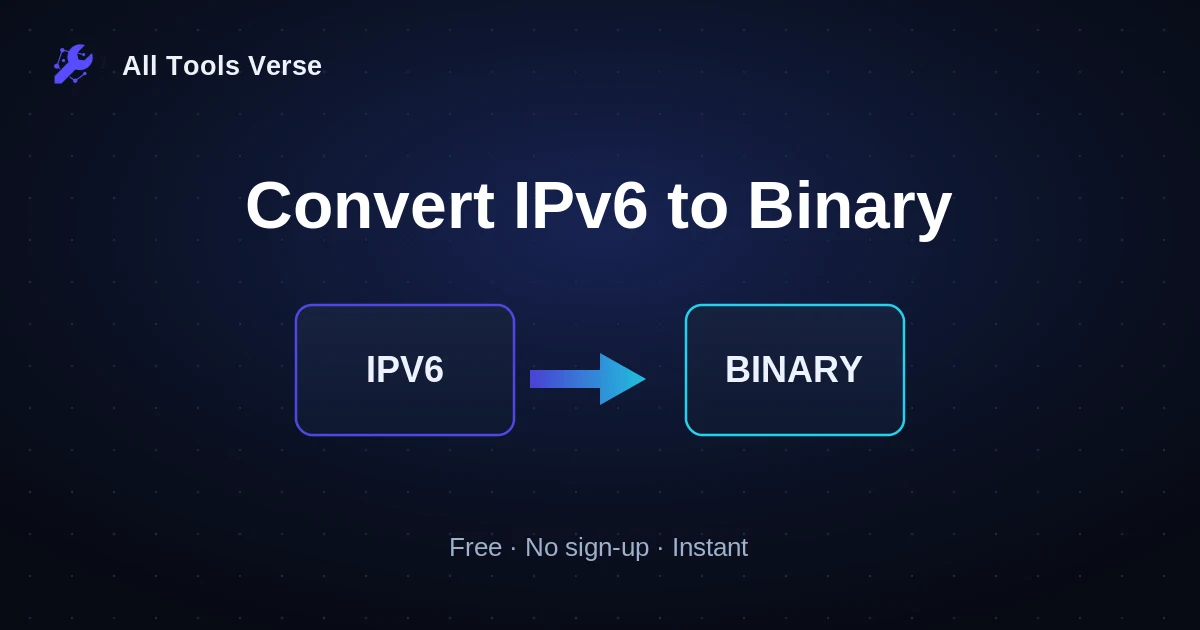 All Tools Verse

Convert IPv6 to Binary

IPV6

BINARY

Free · No sign-up · Instant